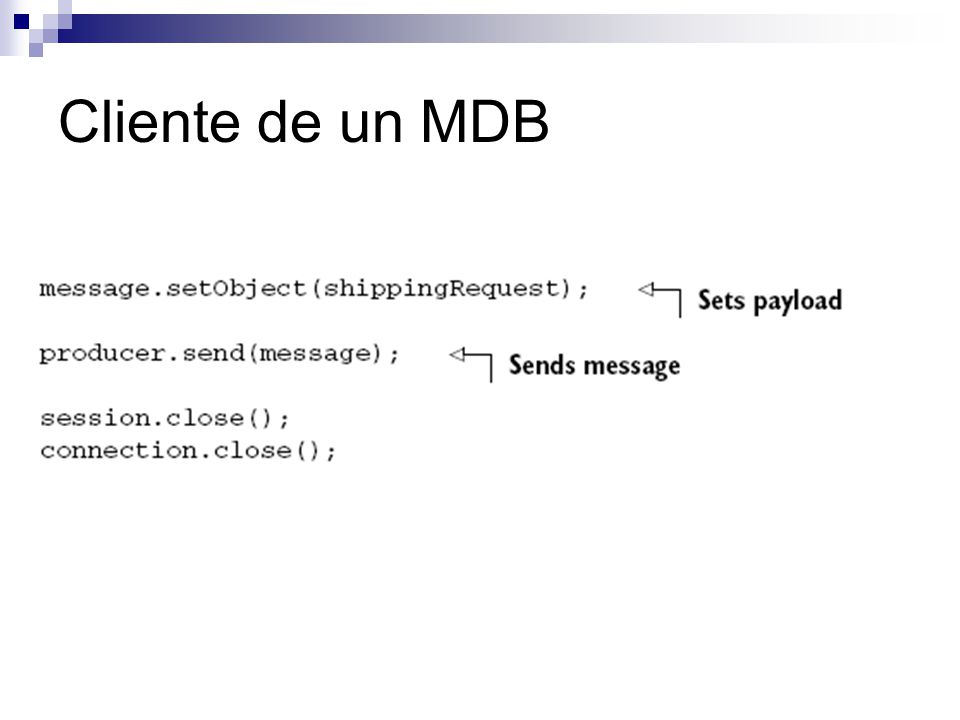 Cliente de un MDB

message.setObject(shippingRequest);

Sets payload

producer.send(message);

Sends message

session.close();
connection.close();